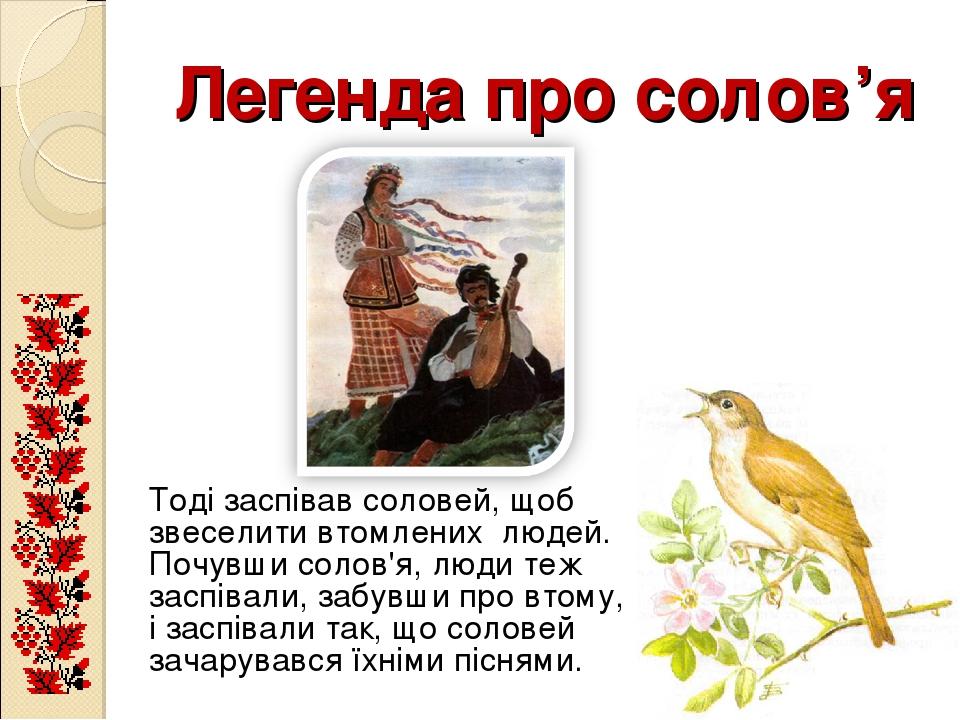 Легенда про солов’я

Тоді заспівав соловей, щоб звеселити втомлених людей. Почувши солов'я, люди теж заспівали, забувши про втому, і заспівали так, що соловей зачарувався їхніми піснями.